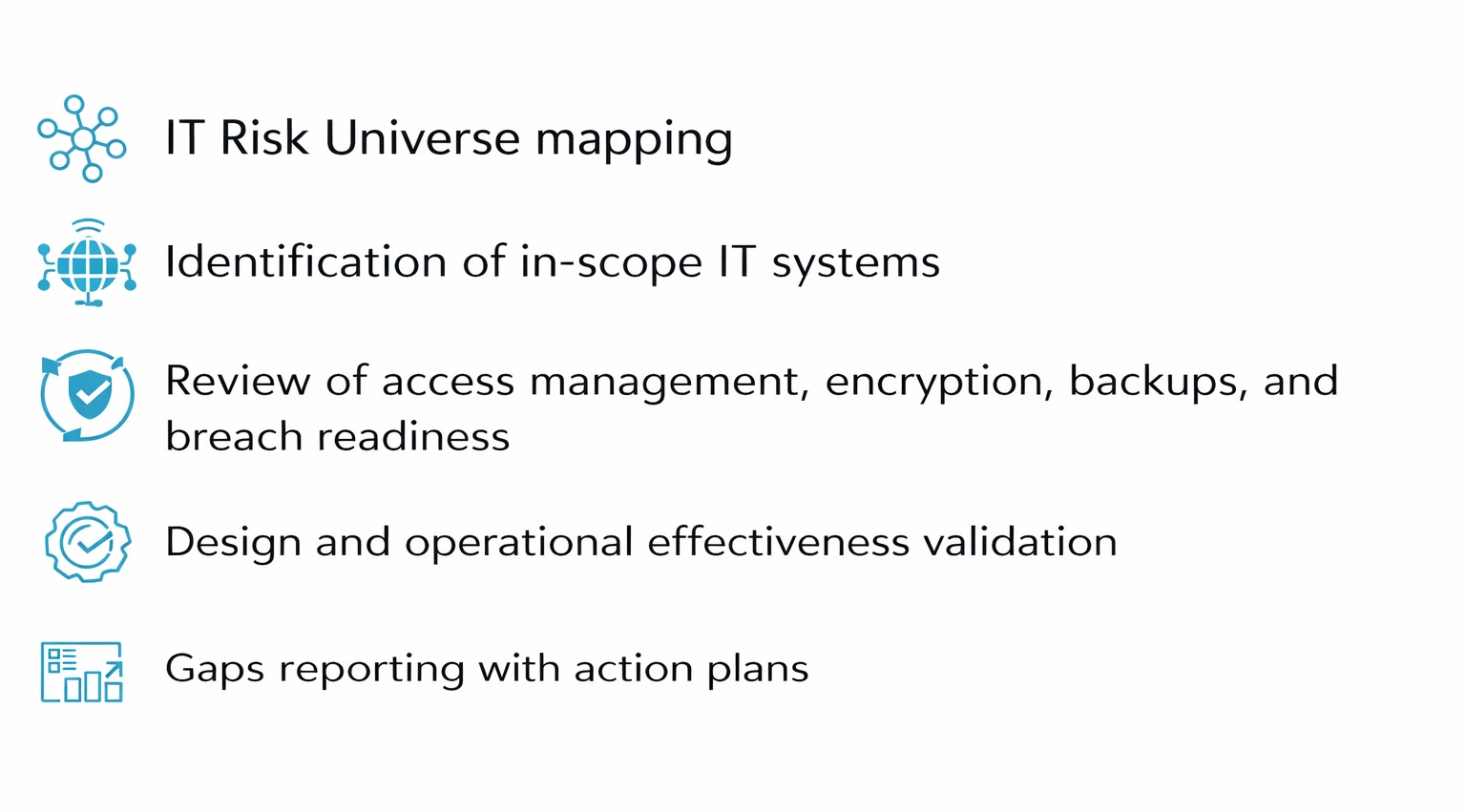 IT Risk Universe mapping

Identification of in-scope IT systems

Review of access management, encryption, backups, and breach readiness

Design and operational effectiveness validation

Gaps reporting with action plans